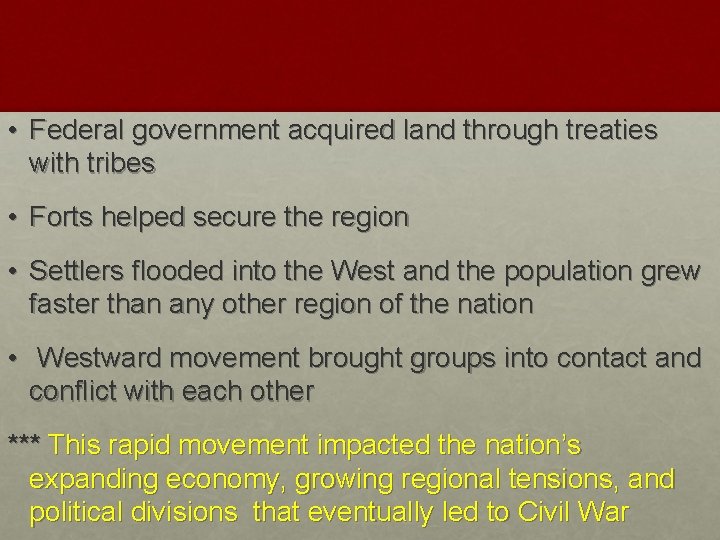 • Federal government acquired land through treaties with tribes

• Forts helped secure the region

• Settlers flooded into the West and the population grew faster than any other region of the nation

• Westward movement brought groups into contact and conflict with each other

*** This rapid movement impacted the nation's expanding economy, growing regional tensions, and political divisions that eventually led to Civil War